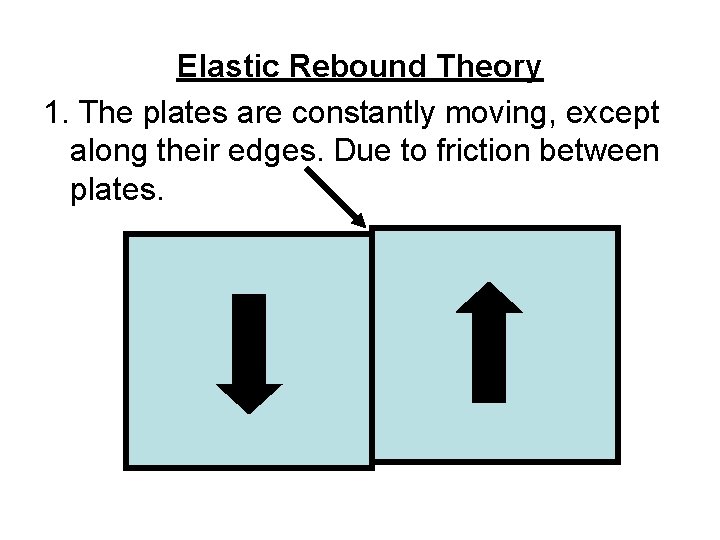 Elastic Rebound Theory

1. The plates are constantly moving, except along their edges. Due to friction between plates.